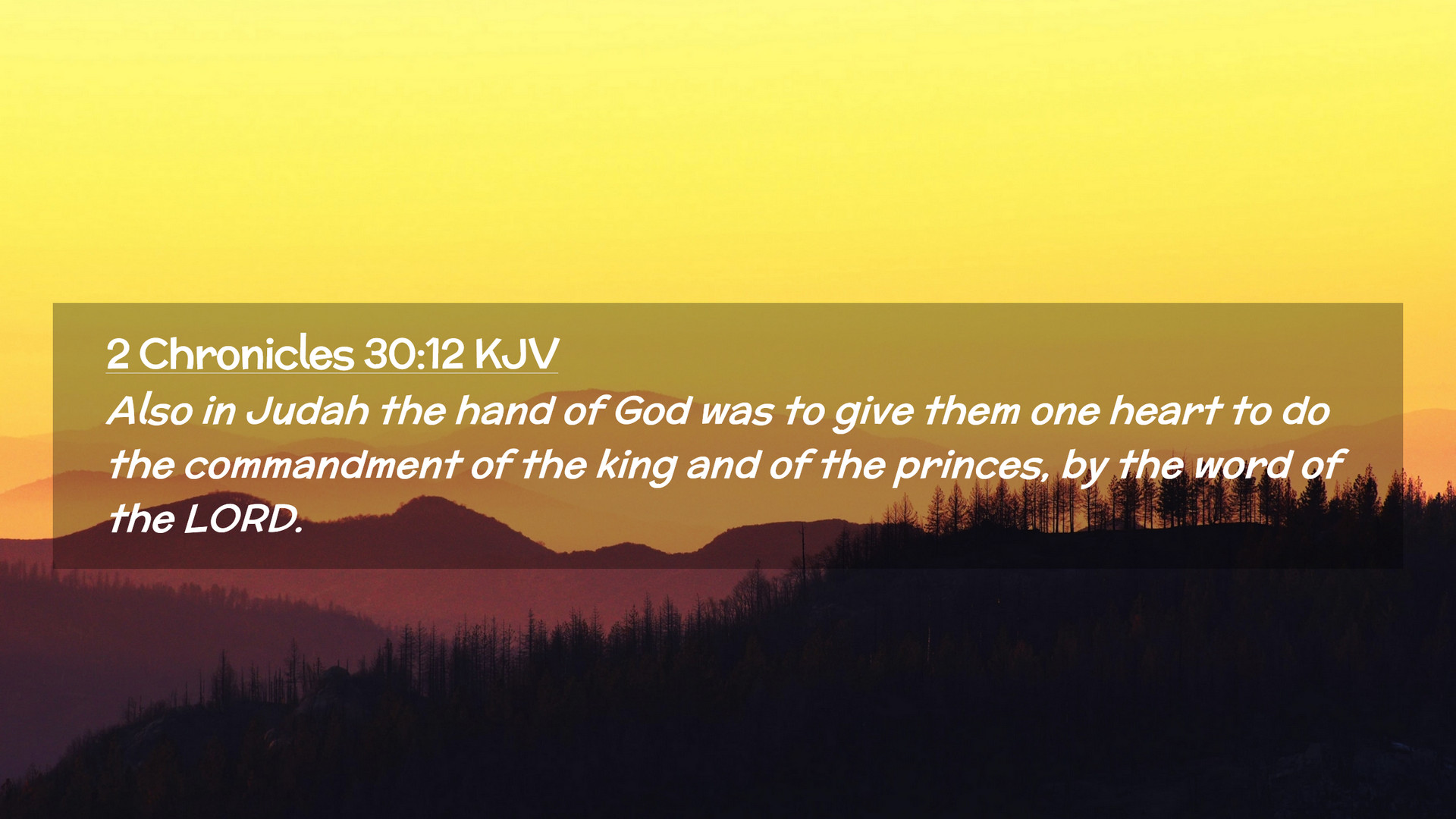 2 Chronicles 30:12 KJV

Also in Judah the hand of God was to give them one heart to do the commandment of the king and of the princes, by the word of the LORD.